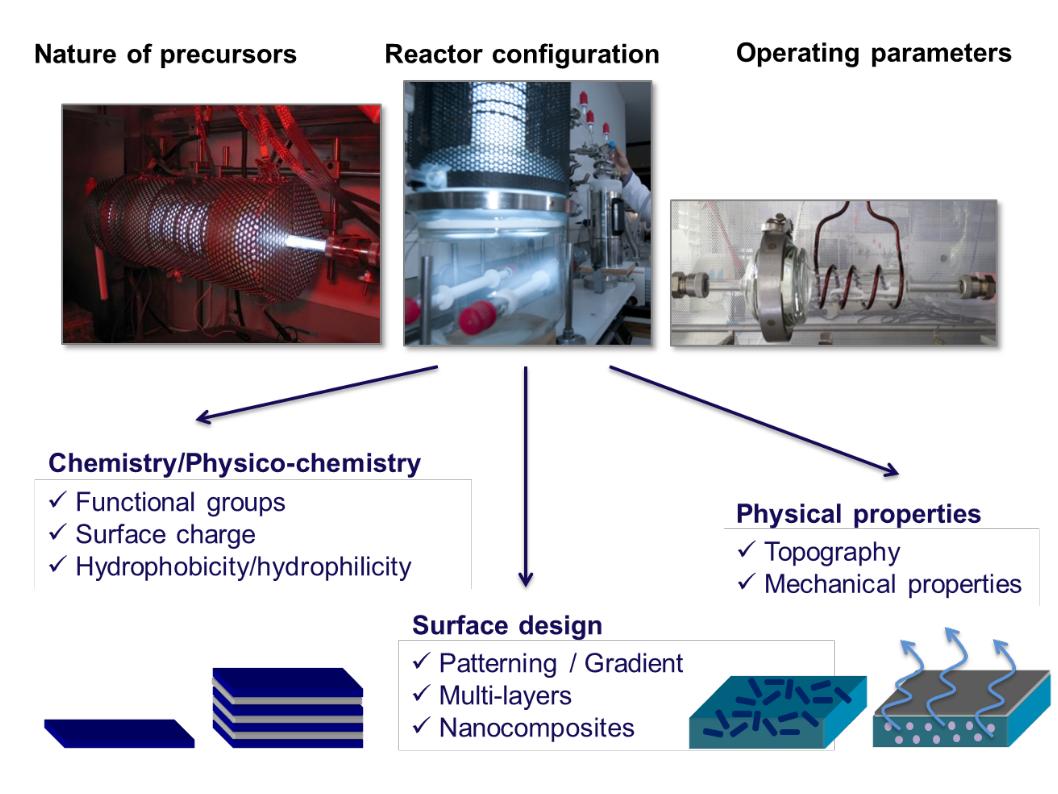 Nature of precursors

Reactor configuration

Operating parameters

Chemistry/Physico-chemistry
✓ Functional groups
✓ Surface charge
✓ Hydrophobicity/hydrophilicity

Physical properties
✓ Topography
✓ Mechanical properties

Surface design
✓ Patterning / Gradient
✓ Multi-layers
✓ Nanocomposites